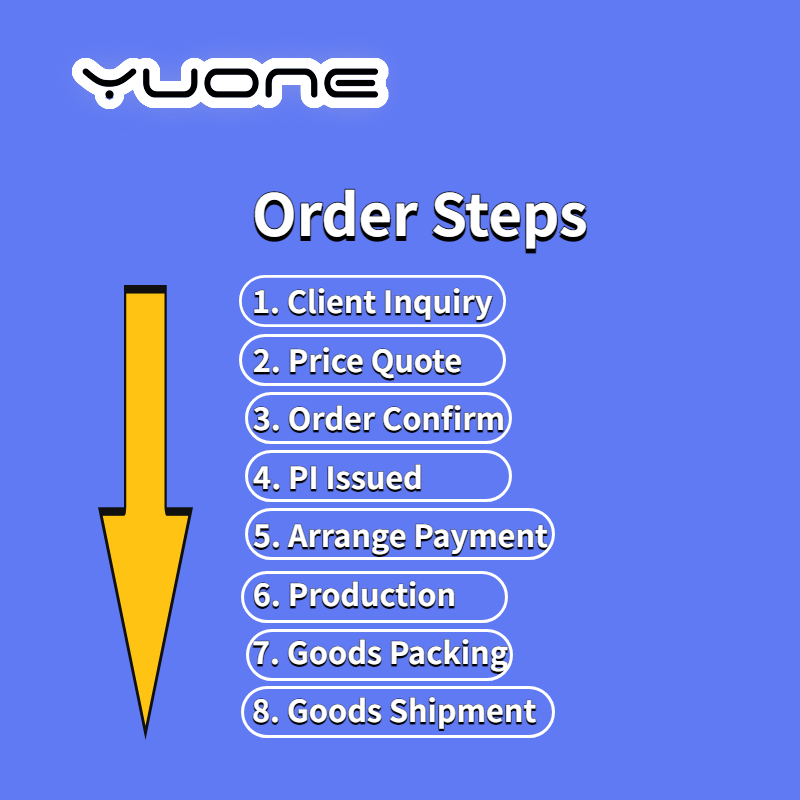 YUONE

Order Steps

1. Client Inquiry
2. Price Quote
3. Order Confirm
4. PI Issued
5. Arrange Payment
6. Production
7. Goods Packing
8. Goods Shipment